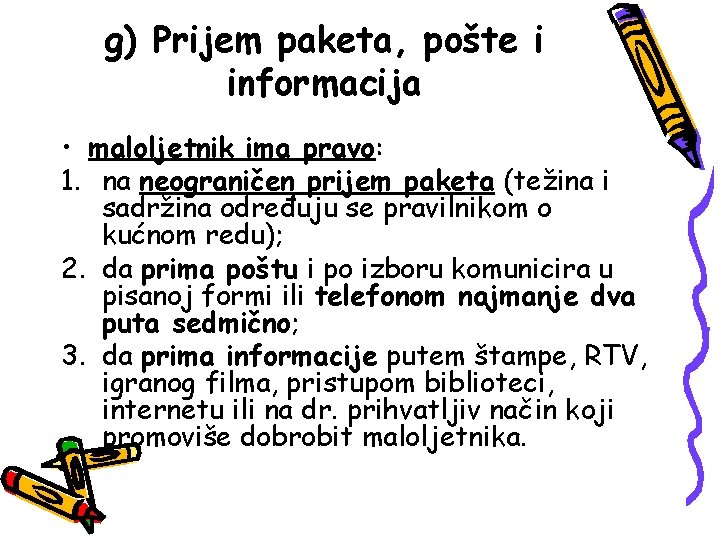 g) Prijem paketa, pošte i informacija

• maloljetnik ima pravo:
1. na neograničen prijem paketa (težina i sadržina određuju se pravilnikom o kućnom redu);
2. da prima poštu i po izboru komunicira u pisanoj formi ili telefonom najmanje dva puta sedmično;
3. da prima informacije putem štampe, RTV, igranog filma, pristupom biblioteci, internetu ili na dr. prihvatljiv način koji promoviše dobrobit maloljetnika.